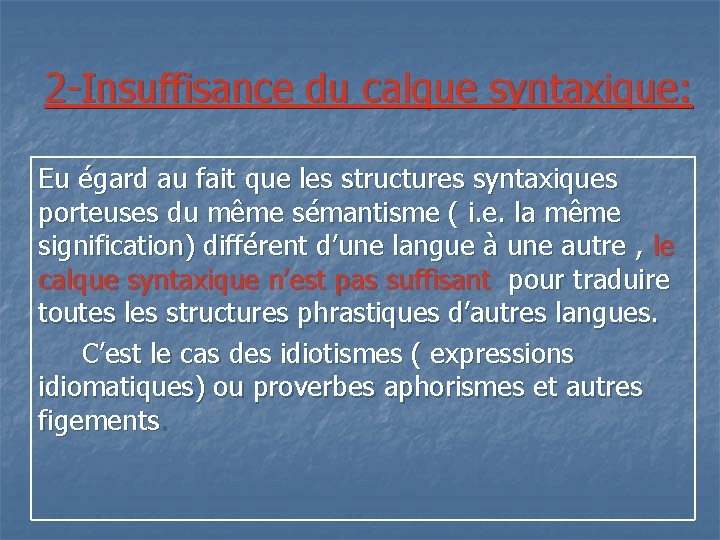 2-Insuffisance du calque syntaxique:

Eu égard au fait que les structures syntaxiques porteuses du même sémantisme ( i.e. la même signification) différent d'une langue à une autre , le calque syntaxique n'est pas suffisant pour traduire toutes les structures phrastiques d'autres langues.

C'est le cas des idiotismes ( expressions idiomatiques) ou proverbes aphorismes et autres figements.